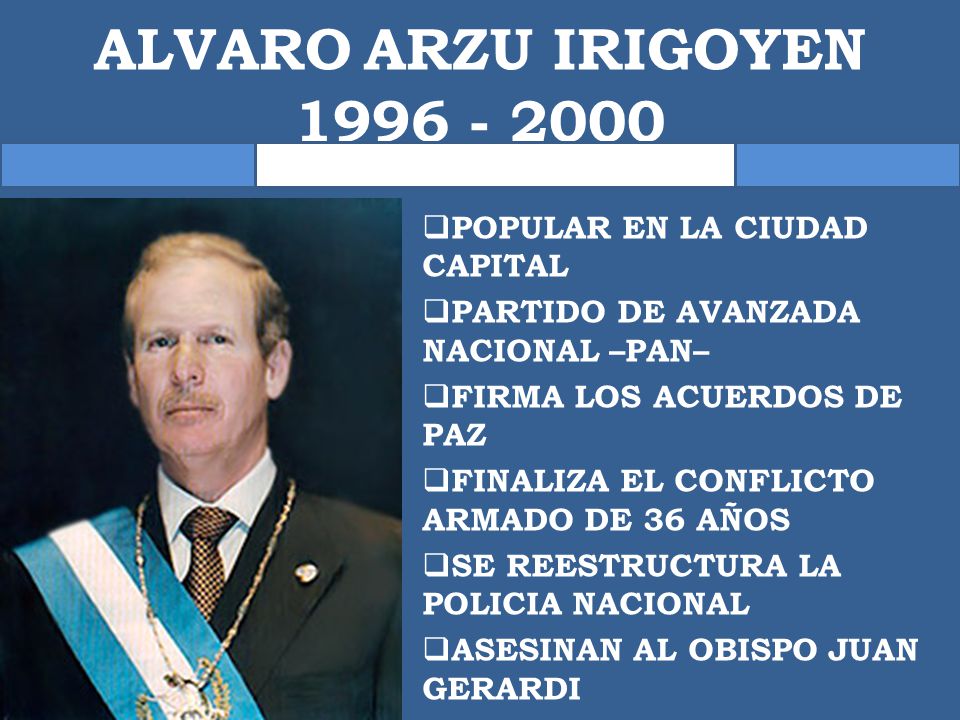 ALVARO ARZU IRIGOYEN
1996 - 2000

❑POPULAR EN LA CIUDAD CAPITAL

❑PARTIDO DE AVANZADA NACIONAL –PAN–

❑FIRMA LOS ACUERDOS DE PAZ

❑FINALIZA EL CONFLICTO ARMADO DE 36 AÑOS

❑SE REESTRUCTURA LA POLICIA NACIONAL

❑ASESINAN AL OBISPO JUAN GERARDI